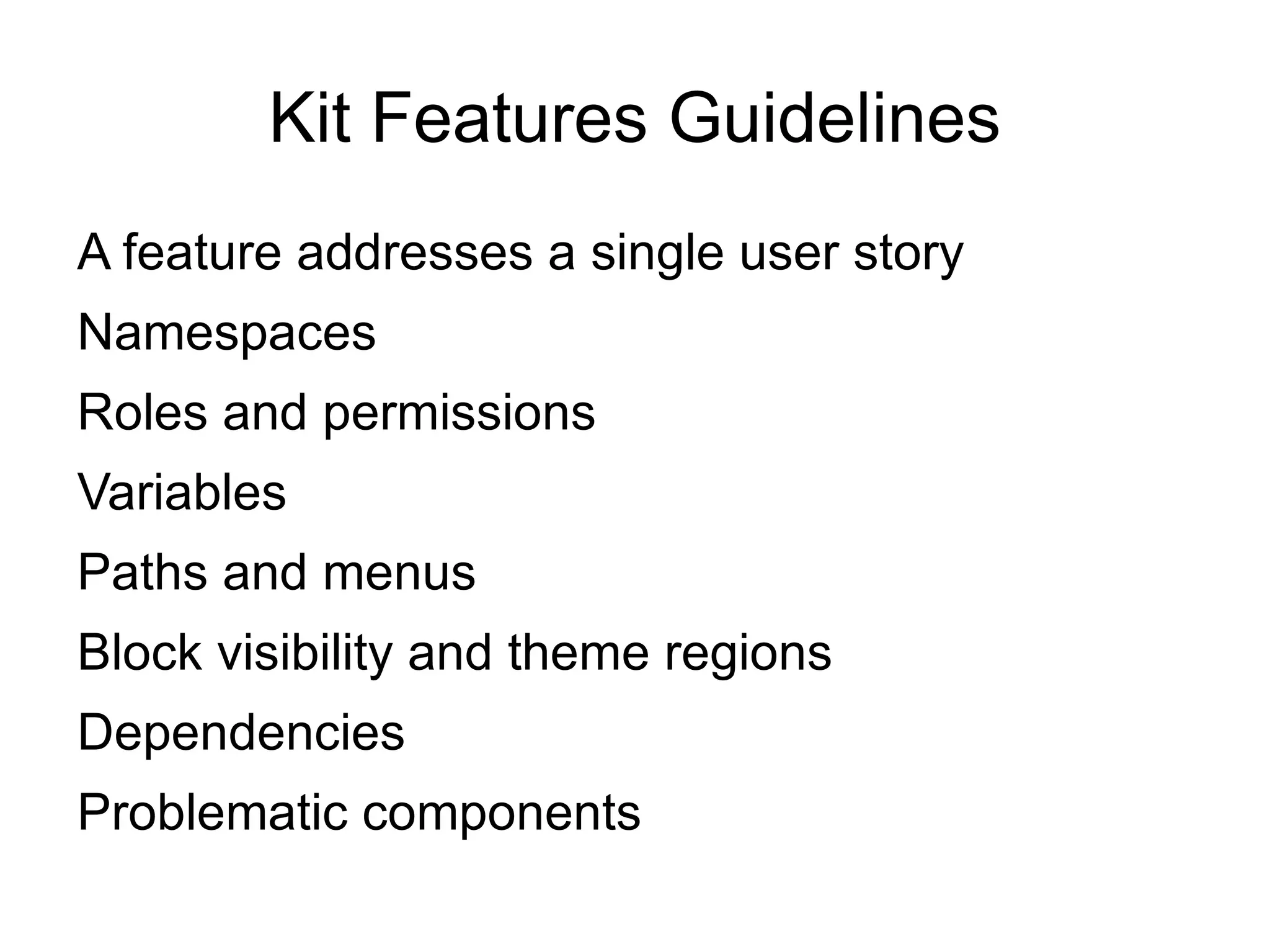 Kit Features Guidelines

A feature addresses a single user story

Namespaces

Roles and permissions

Variables

Paths and menus

Block visibility and theme regions

Dependencies

Problematic components